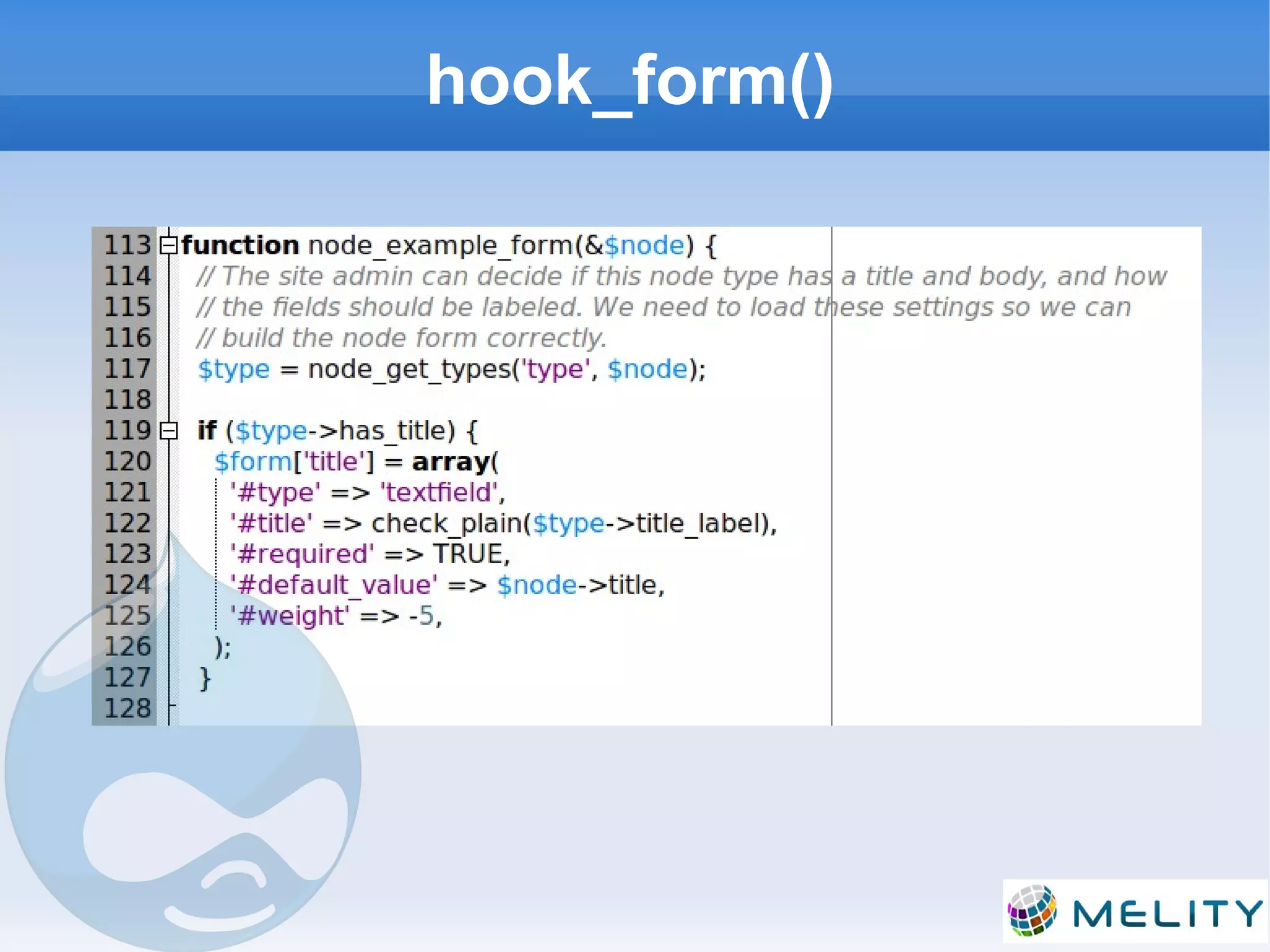 hook_form()

113 function node_example_form(&$node) {
114 // The site admin can decide if this node type has a title and body, and how
115 // the fields should be labeled. We need to load these settings so we can
116 // build the node form correctly.
117 $type = node_get_types('type', $node);
118
119 if ($type->has_title) {
120 $form['title'] = array(
121 '#type' => 'textfield',
122 '#title' => check_plain($type->title_label),
123 '#required' => TRUE,
124 '#default_value' => $node->title,
125 '#weight' => -5,
126 );
127 }
128

MELITY